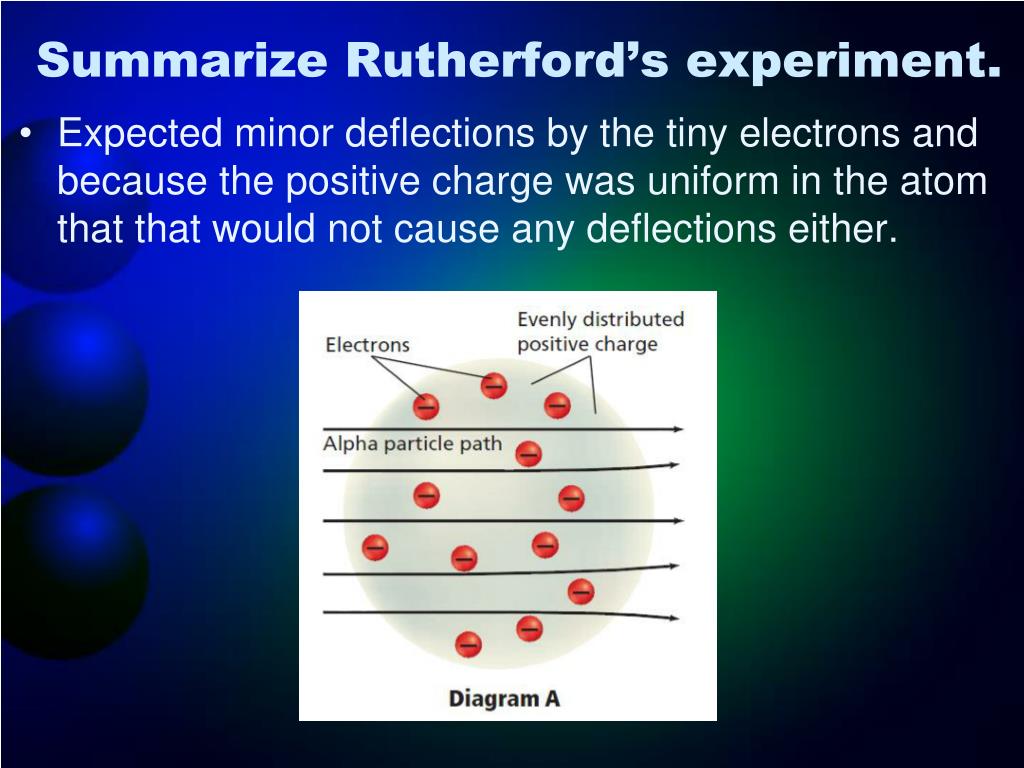 Summarize Rutherford's experiment.

• Expected minor deflections by the tiny electrons and because the positive charge was uniform in the atom that that would not cause any deflections either.

Electrons

Evenly distributed positive charge

Alpha particle path

Diagram A